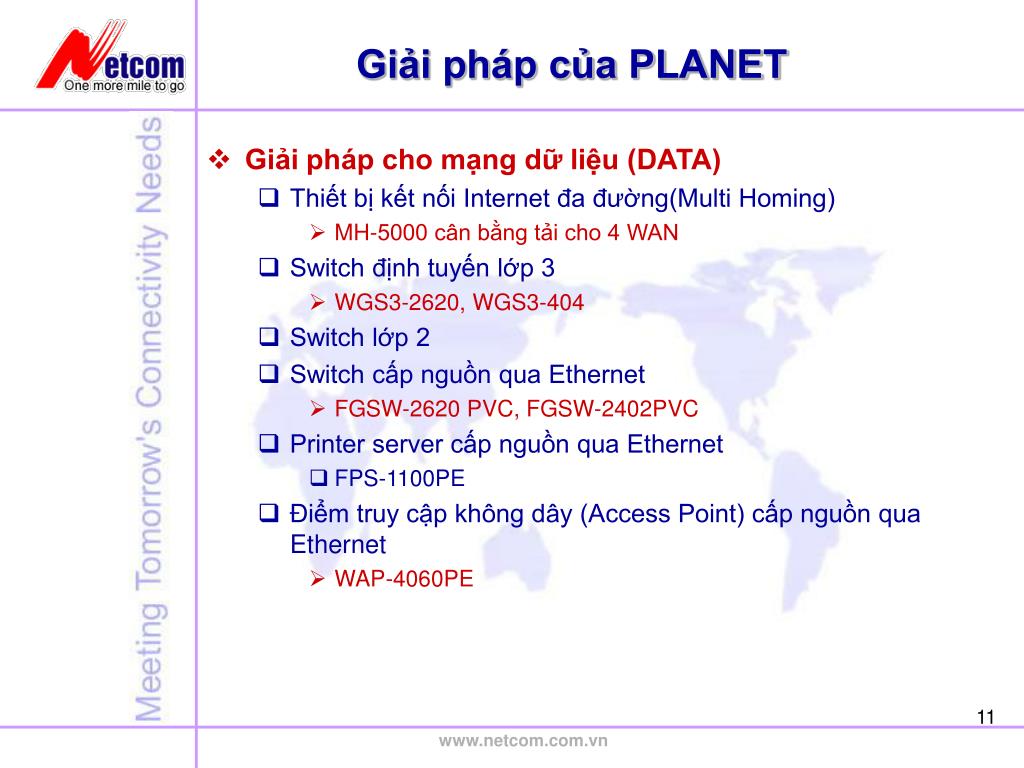 Netcom
One more mile to go

Giải pháp của PLANET

Meeting Tomorrow's Connectivity Needs

❖ Giải pháp cho mạng dữ liệu (DATA)
❑ Thiết bị kết nối Internet đa đường(Multi Homing)
➢ MH-5000 cân bằng tải cho 4 WAN
❑ Switch định tuyến lớp 3
➢ WGS3-2620, WGS3-404
❑ Switch lớp 2
❑ Switch cấp nguồn qua Ethernet
➢ FGSW-2620 PVC, FGSW-2402PVC
❑ Printer server cấp nguồn qua Ethernet
❑ FPS-1100PE
❑ Điểm truy cập không dây (Access Point) cấp nguồn qua Ethernet
➢ WAP-4060PE

11

www.netcom.com.vn